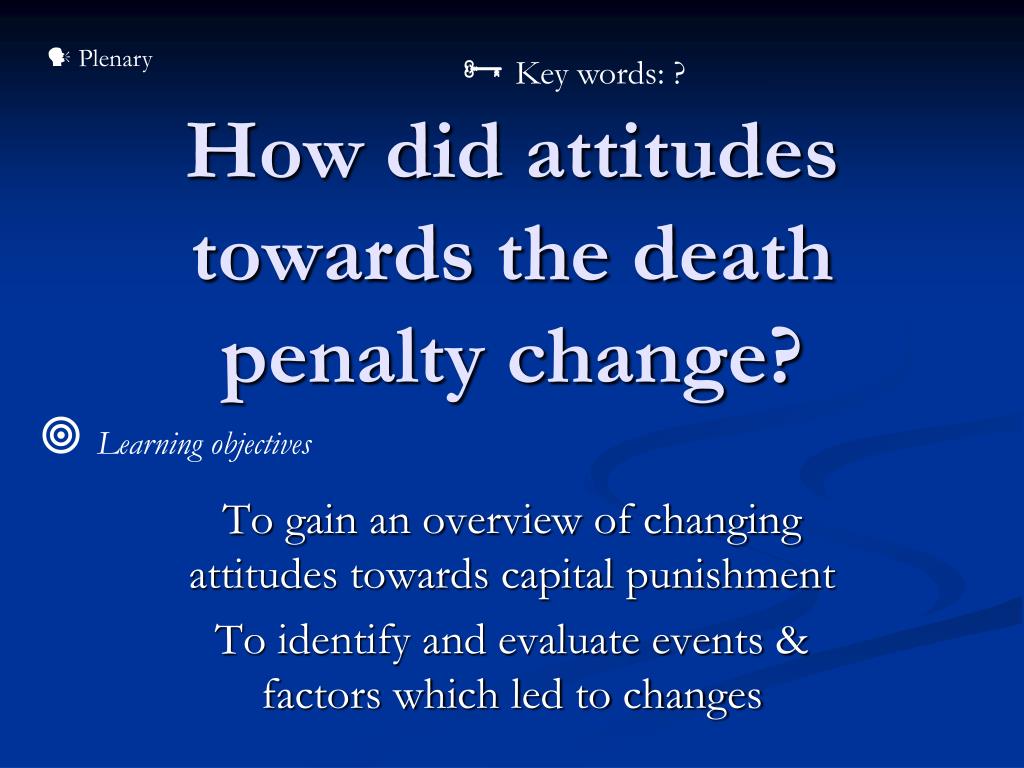 Plenary

Key words: ?

How did attitudes towards the death penalty change?

Learning objectives

To gain an overview of changing attitudes towards capital punishment

To identify and evaluate events & factors which led to changes